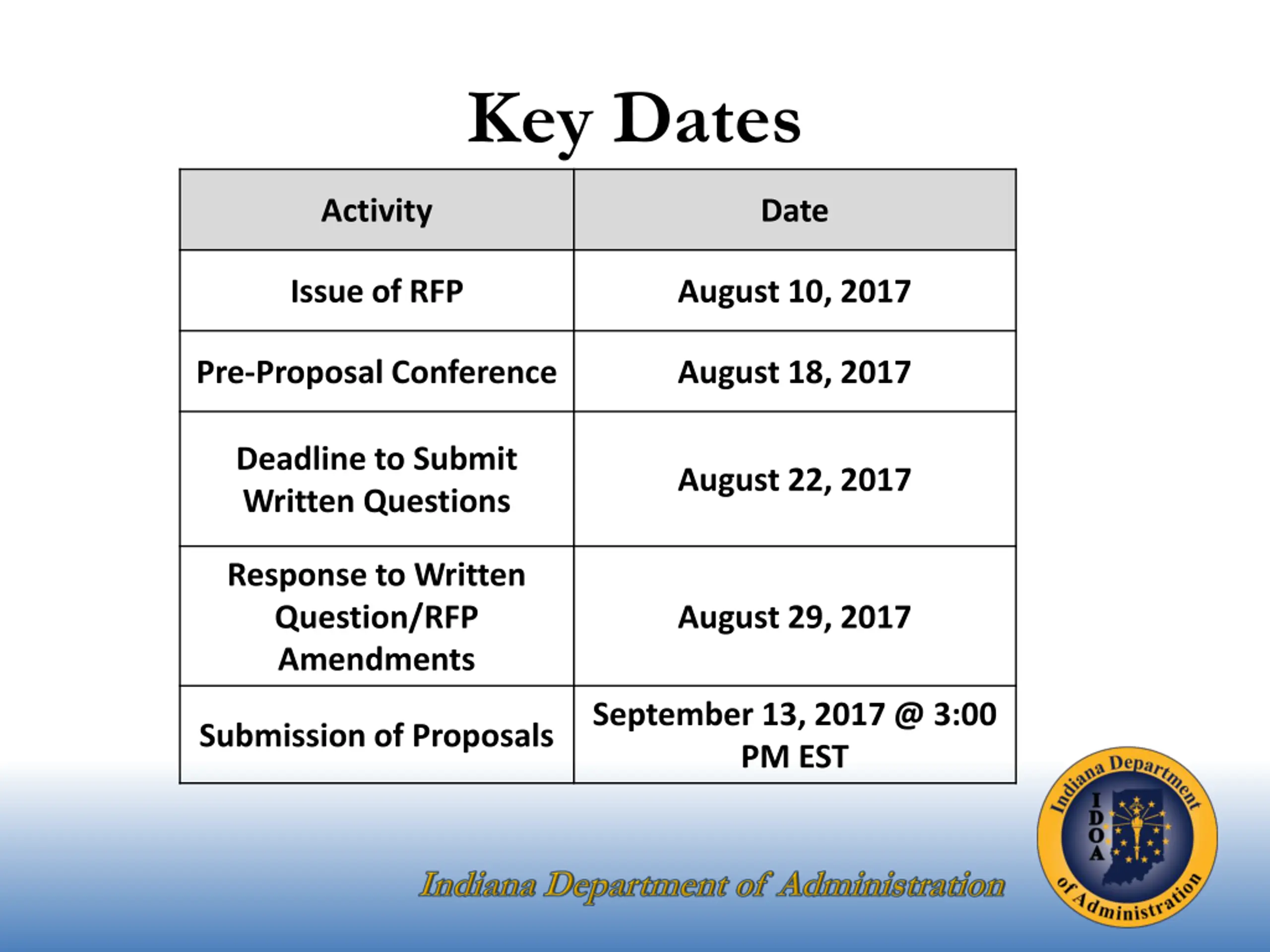 Key Dates

| Activity | Date |
|---|---|
| Issue of RFP | August 10, 2017 |
| Pre-Proposal Conference | August 18, 2017 |
| Deadline to Submit Written Questions | August 22, 2017 |
| Response to Written Question/RFP Amendments | August 29, 2017 |
| Submission of Proposals | September 13, 2017 @ 3:00 PM EST |

Indiana Department of Administration

Indiana Department of Administration
IDOA